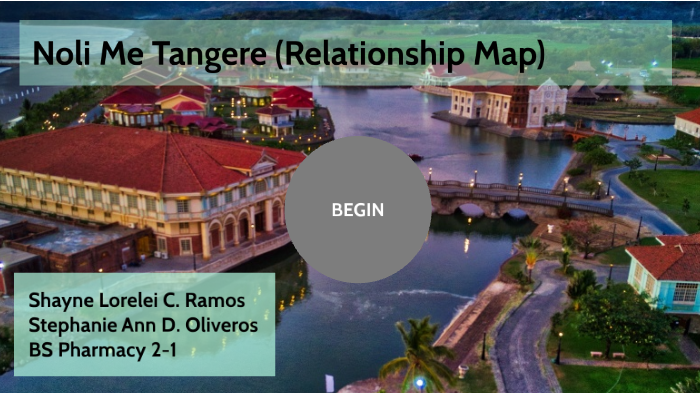 Noli Me Tangere (Relationship Map)

BEGIN

Shayne Lorelei C. Ramos
Stephanie Ann D. Oliveros
BS Pharmacy 2-1